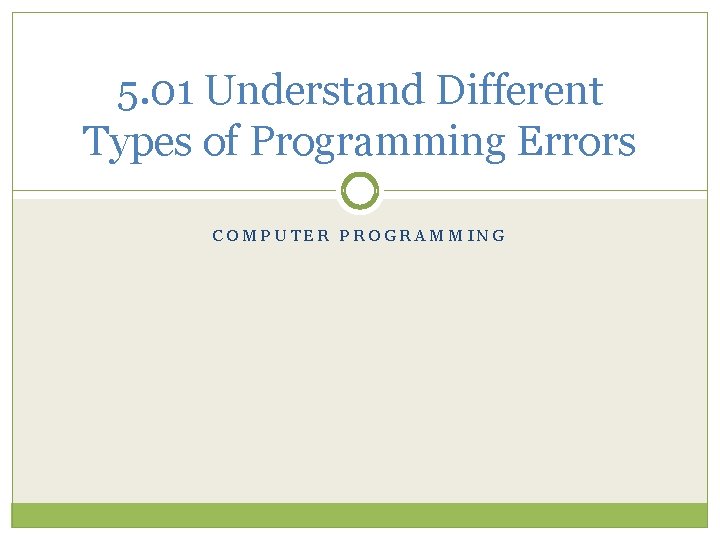 5.01 Understand Different Types of Programming Errors

COMPUTER PROGRAMMING